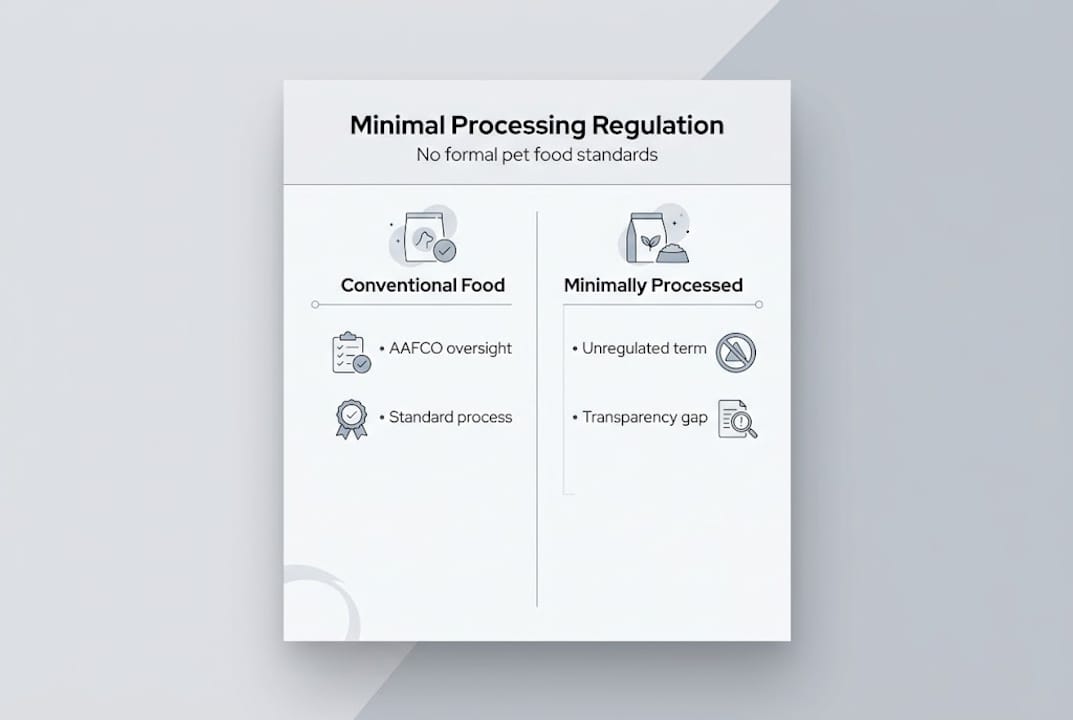 Minimal Processing Regulation
No formal pet food standards

Conventional Food

• AAFCO oversight

• Standard process

Minimally Processed

• Unregulated term

• Transparency gap